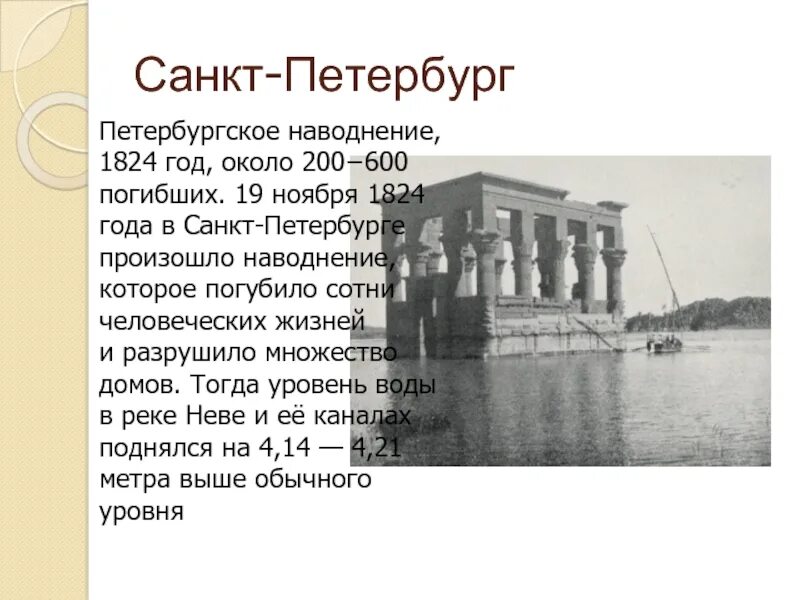 Санкт-Петербург

Петербургское наводнение, 1824 год, около 200−600 погибших. 19 ноября 1824 года в Санкт-Петербурге произошло наводнение, которое погубило сотни человеческих жизней и разрушило множество домов. Тогда уровень воды в реке Неве и её каналах поднялся на 4,14 — 4,21 метра выше обычного уровня